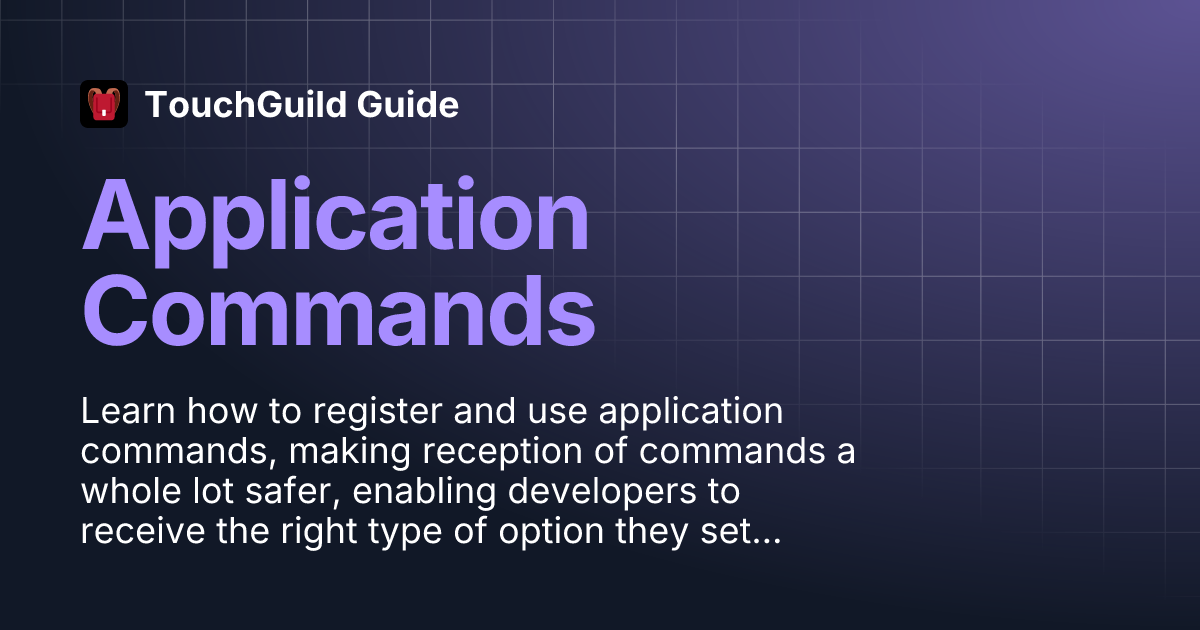 TouchGuild Guide

Application Commands

Learn how to register and use application commands, making reception of commands a whole lot safer, enabling developers to receive the right type of option they set...